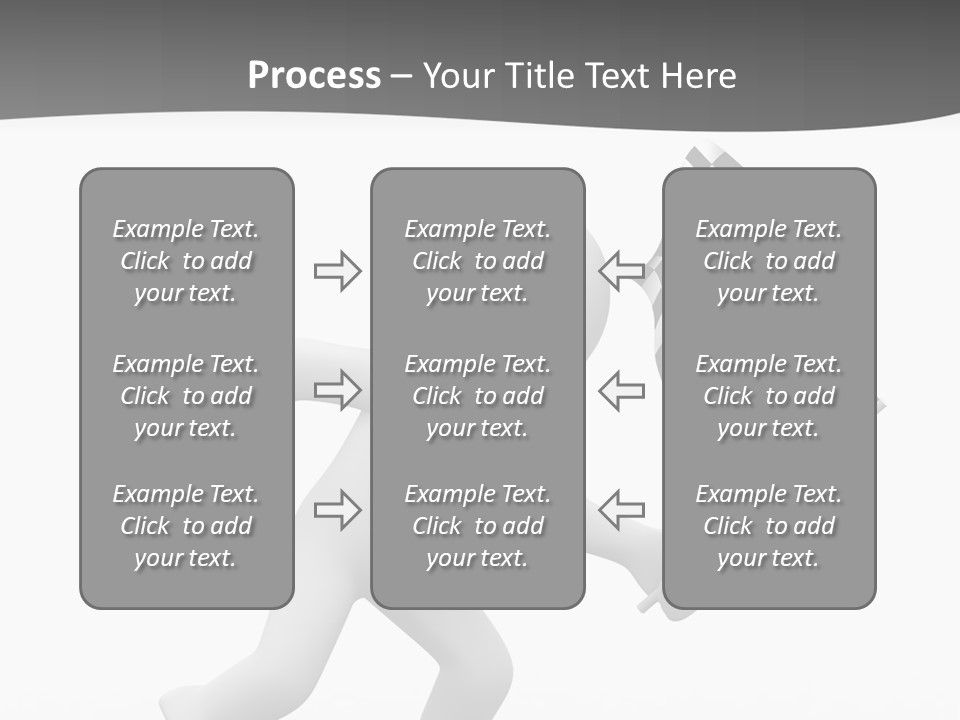 Process – Your Title Text Here

Example Text. Click to add your text.

Example Text. Click to add your text.

Example Text. Click to add your text.

Example Text. Click to add your text.

Example Text. Click to add your text.

Example Text. Click to add your text.

Example Text. Click to add your text.

Example Text. Click to add your text.

Example Text. Click to add your text.